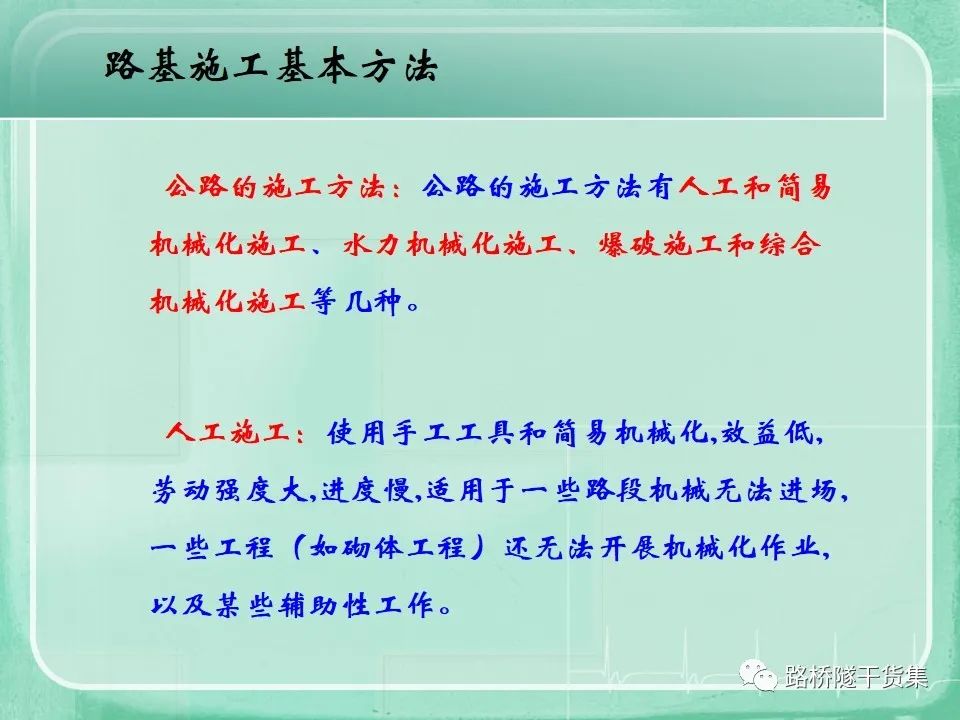 路基施工基本方法

公路的施工方法：公路的施工方法有人工和简易机械化施工、水力机械化施工、爆破施工和综合机械化施工等几种。

人工施工：使用手工工具和简易机械化,效益低,劳动强度大,进度慢,适用于一些路段机械无法进场,一些工程（如砌体工程）还无法开展机械化作业,以及某些辅助性工作。

路桥隧干货集